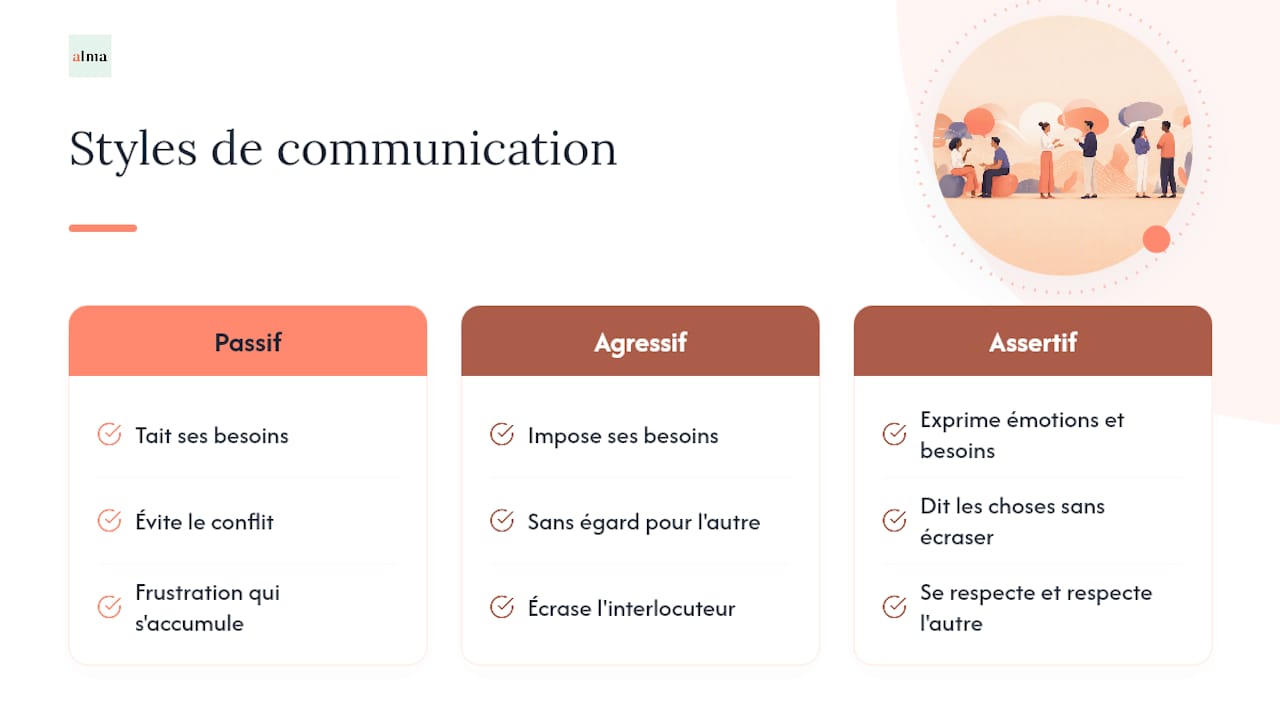 alma

Styles de communication

Passif

Tait ses besoins

Évite le conflit

Frustration qui s'accumule

Agressif

Impose ses besoins

Sans égard pour l'autre

Écrase l'interlocuteur

Assertif

Exprime émotions et besoins

Dit les choses sans écraser

Se respecte et respecte l'autre